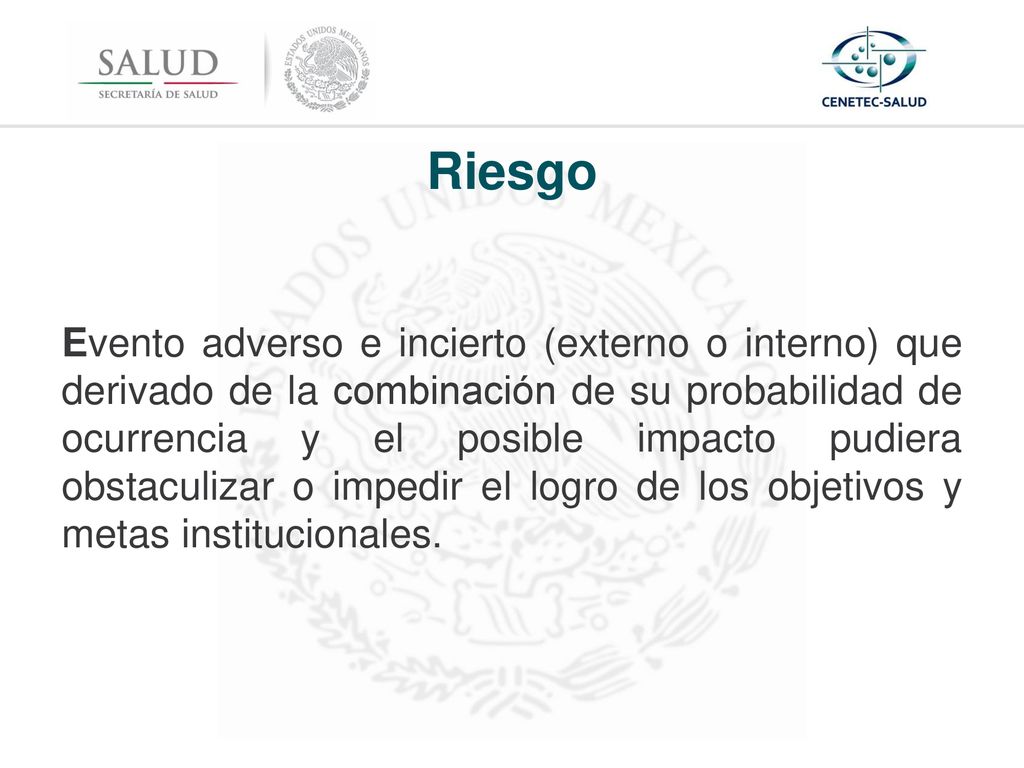 SALUD
SECRETARÍA DE SALUD

ESTADOS UNIDOS MEXICANOS

CENETEC-SALUD

Riesgo

ESTADOS UNIDOS MEXICANOS

Evento adverso e incierto (externo o interno) que derivado de la combinación de su probabilidad de ocurrencia y el posible impacto pudiera obstaculizar o impedir el logro de los objetivos y metas institucionales.